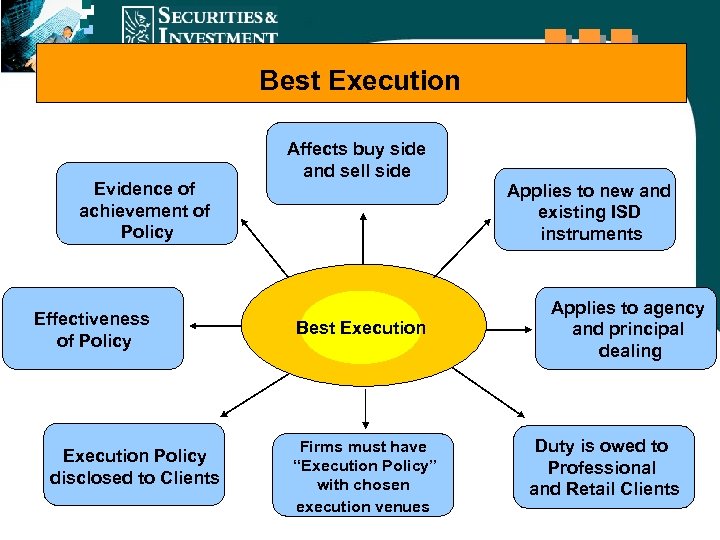 SECURITIES & INVESTMENT

Best Execution

Affects buy side and sell side

Evidence of achievement of Policy

Applies to new and existing ISD instruments

Effectiveness of Policy

Best Execution

Applies to agency and principal dealing

Execution Policy disclosed to Clients

Firms must have "Execution Policy" with chosen execution venues

Duty is owed to Professional and Retail Clients